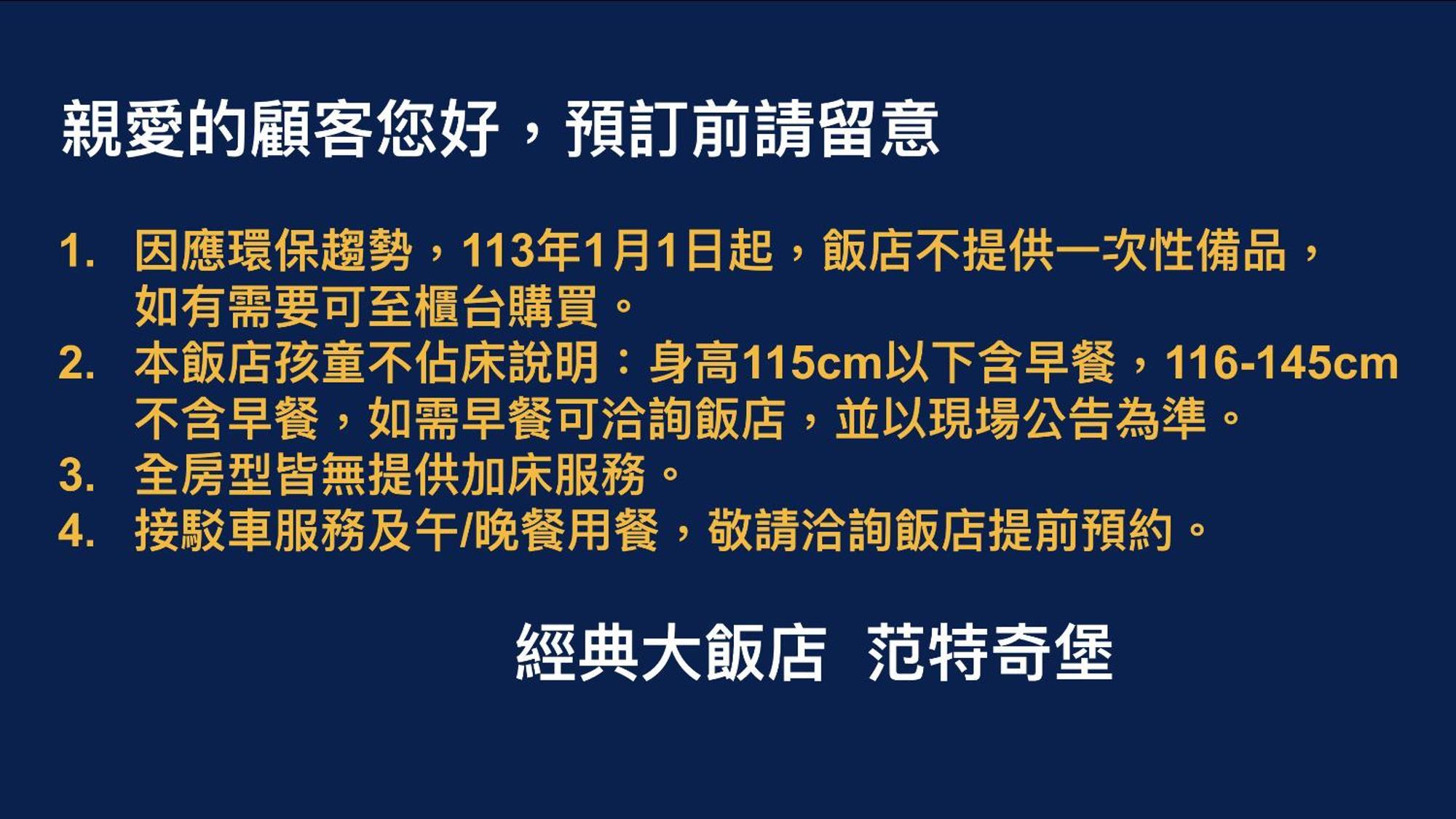 親愛的顧客您好，預訂前請留意

1. 因應環保趨勢，113年1月1日起，飯店不提供一次性備品，如有需要可至櫃台購買。
2. 本飯店孩童不佔床說明：身高115cm以下含早餐，116-145cm不含早餐，如需早餐可洽詢飯店，並以現場公告為準。
3. 全房型皆無提供加床服務。
4. 接駁車服務及午/晚餐用餐，敬請洽詢飯店提前預約。

經典大飯店 范特奇堡